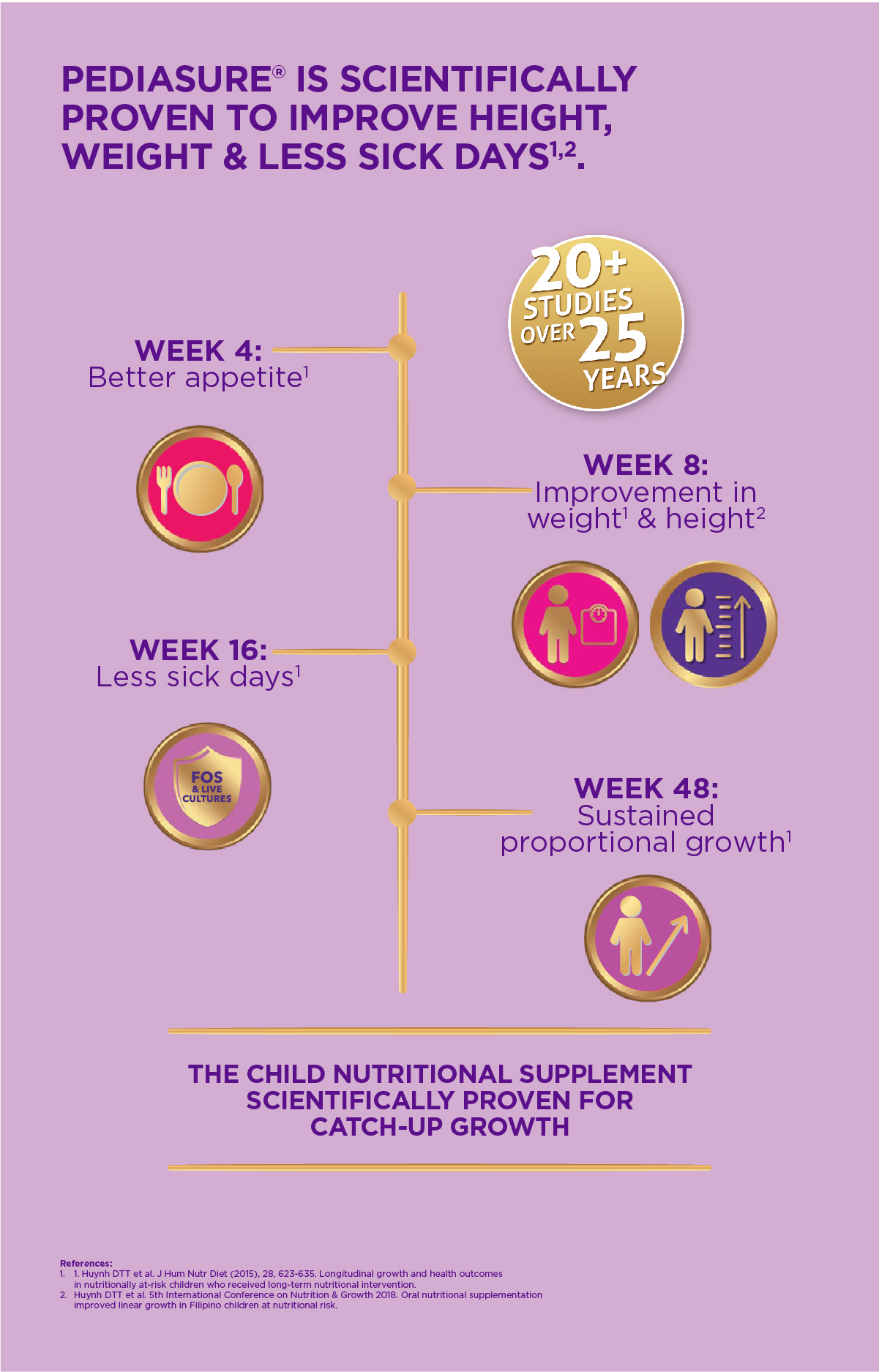 PEDIASURE® IS SCIENTIFICALLY PROVEN TO IMPROVE HEIGHT, WEIGHT & LESS SICK DAYS$^{1,2}$.

20+ STUDIES OVER 25 YEARS

WEEK 4:
Better appetite$^1$

WEEK 8:
Improvement in weight$^1$ & height$^2$

WEEK 16:
Less sick days$^1$

FOS & LIVE CULTURES

WEEK 48:
Sustained proportional growth$^1$

THE CHILD NUTRITIONAL SUPPLEMENT SCIENTIFICALLY PROVEN FOR CATCH-UP GROWTH

References:
1. 1. Huynh DTT et al. J Hum Nutr Diet (2015), 28, 623-635. Longitudinal growth and health outcomes in nutritionally at-risk children who received long-term nutritional intervention.
2. Huynh DTT et al. 5th International Conference on Nutrition & Growth 2018. Oral nutritional supplementation improved linear growth in Filipino children at nutritional risk.